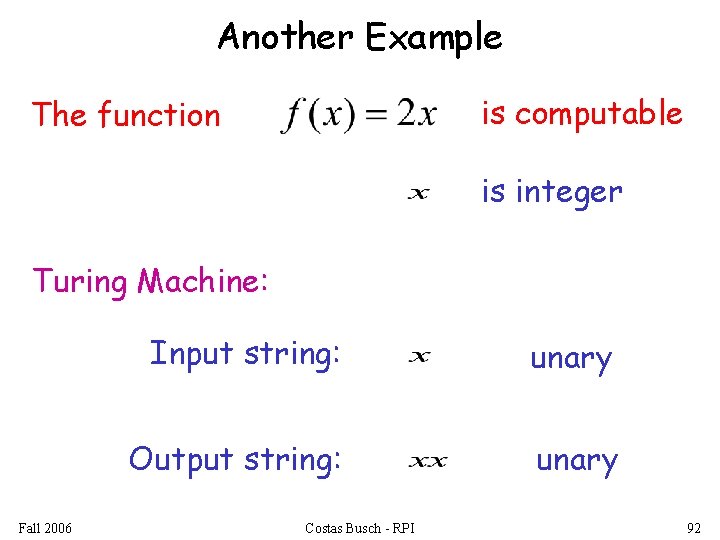 Another Example

The function $f(x) = 2x$ is computable

$x$ is integer

Turing Machine:

Input string: $x$ unary

Output string: $xx$ unary

Fall 2006 Costas Busch - RPI 92